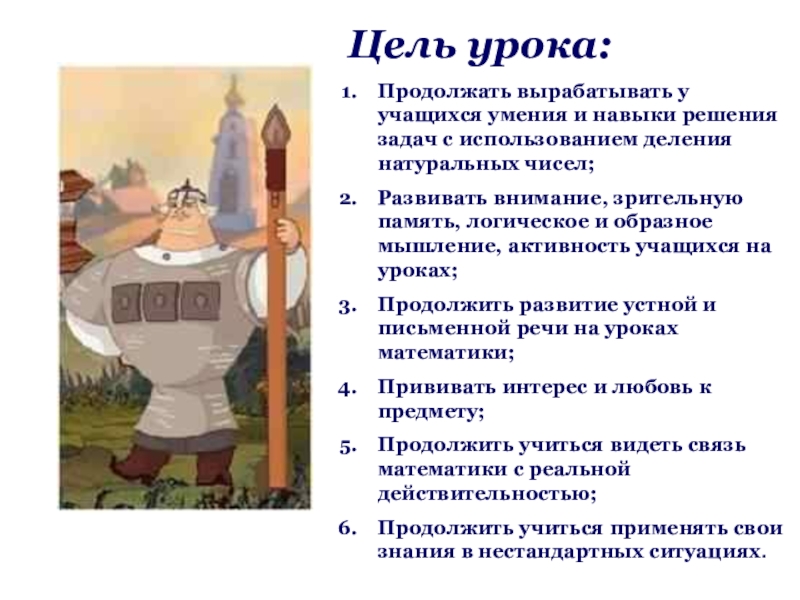 Цель урока:

1. Продолжать вырабатывать у учащихся умения и навыки решения задач с использованием деления натуральных чисел;

2. Развивать внимание, зрительную память, логическое и образное мышление, активность учащихся на уроках;

3. Продолжить развитие устной и письменной речи на уроках математики;

4. Прививать интерес и любовь к предмету;

5. Продолжить учиться видеть связь математики с реальной действительностью;

6. Продолжить учиться применять свои знания в нестандартных ситуациях.